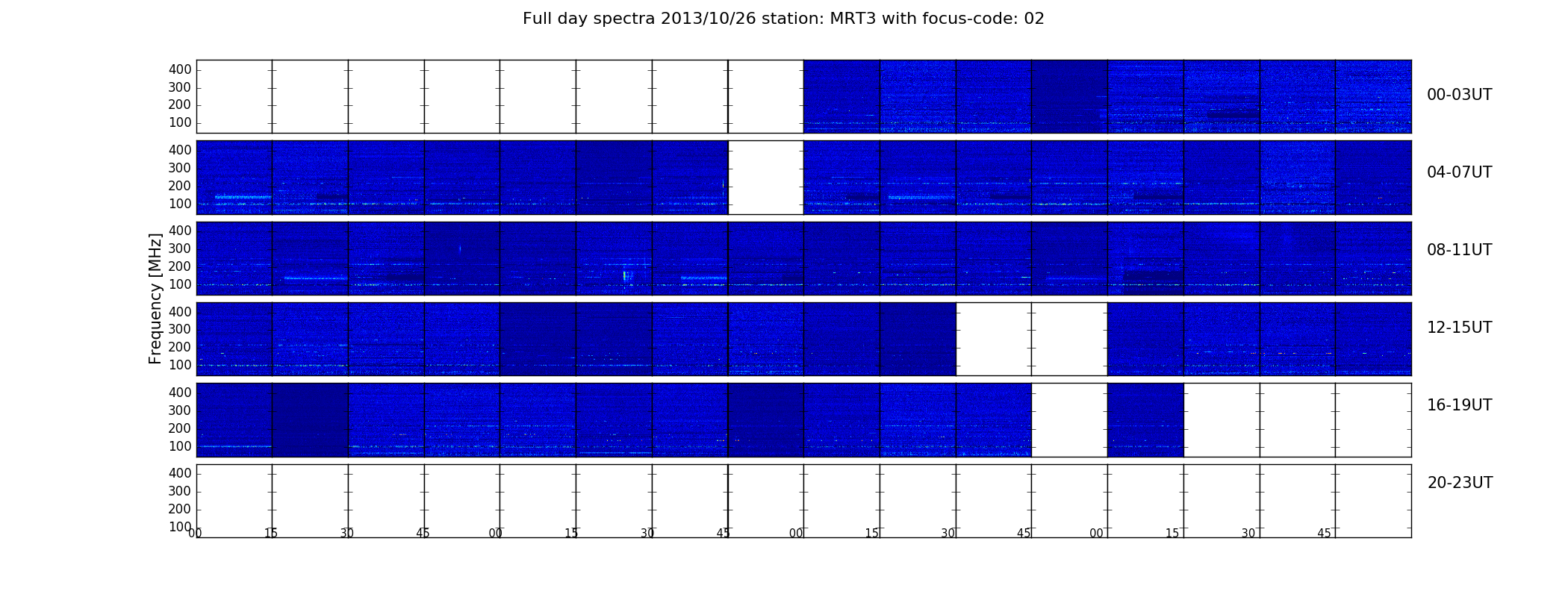 Full day spectra 2013/10/26 station: MRT3 with focus-code: 02

Frequency [MHz]

400
300
200
100
00-03UT

400
300
200
100
04-07UT

400
300
200
100
08-11UT

400
300
200
100
12-15UT

400
300
200
100
16-19UT

400
300
200
100
20-23UT

00 15 30 45 00 15 30 45 00 15 30 45 00 15 30 45